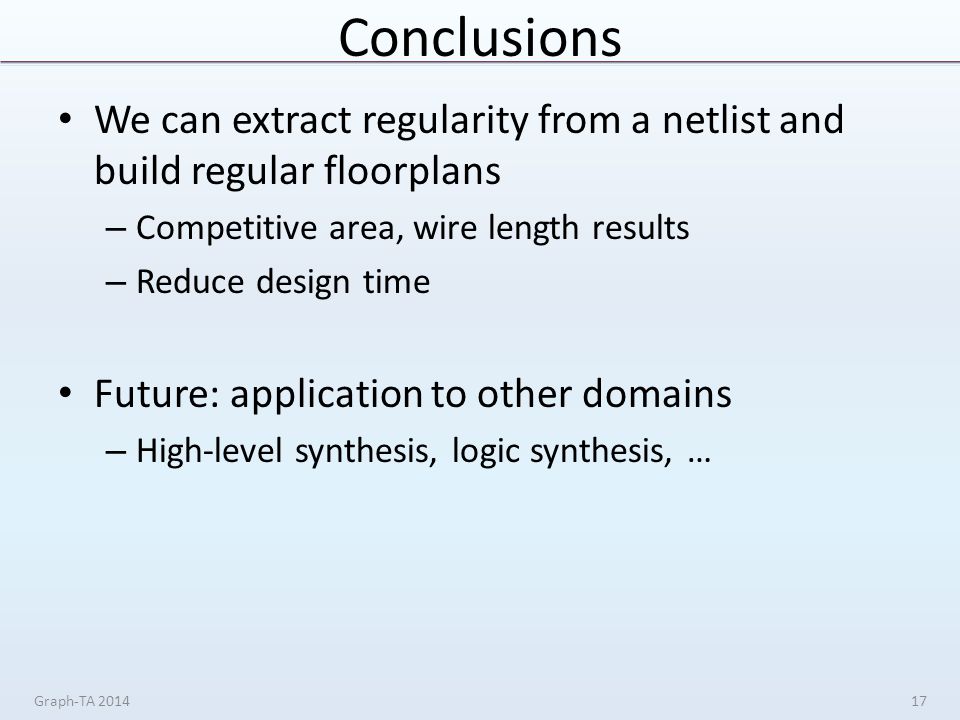 Conclusions

• We can extract regularity from a netlist and build regular floorplans
  – Competitive area, wire length results
  – Reduce design time

• Future: application to other domains
  – High-level synthesis, logic synthesis, …

Graph-TA 2014

17